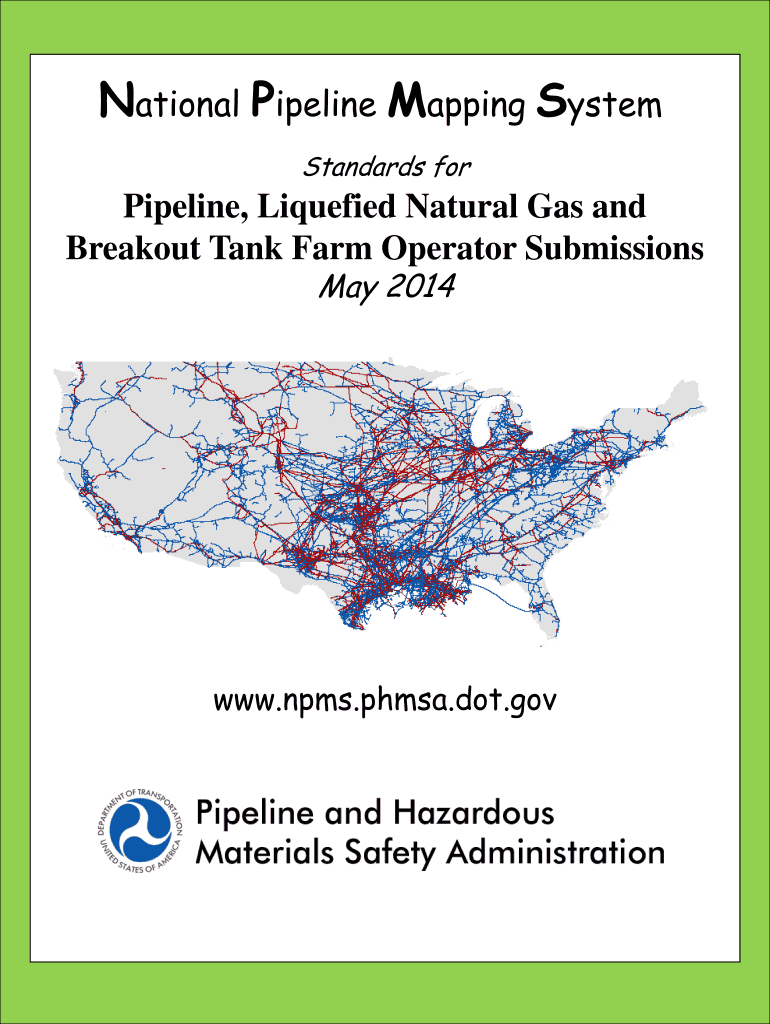 National Pipeline Mapping System

Standards for

Pipeline, Liquefied Natural Gas and Breakout Tank Farm Operator Submissions

May 2014

www.npms.phmsa.dot.gov

DEPARTMENT OF TRANSPORTATION
UNITED STATES OF AMERICA

Pipeline and Hazardous Materials Safety Administration